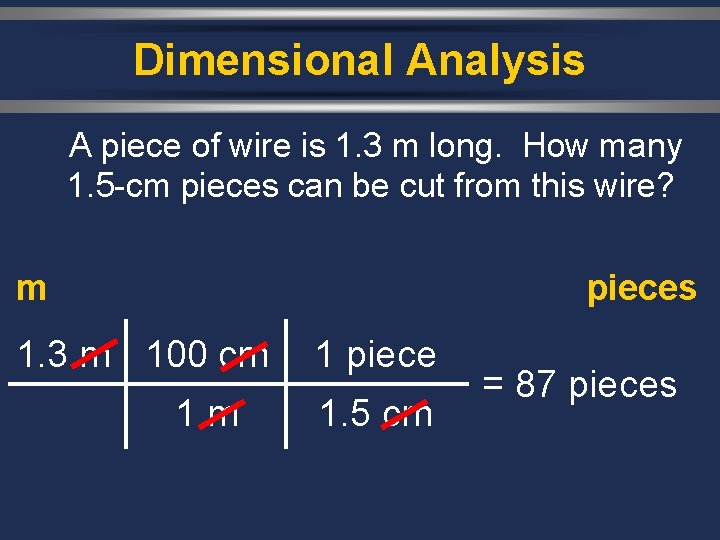 Dimensional Analysis

A piece of wire is 1.3 m long. How many 1.5-cm pieces can be cut from this wire?

m

pieces

| 1.3 m | 100 cm | 1 piece |
|---|---|---|
| | 1 m | 1.5 cm |

= 87 pieces